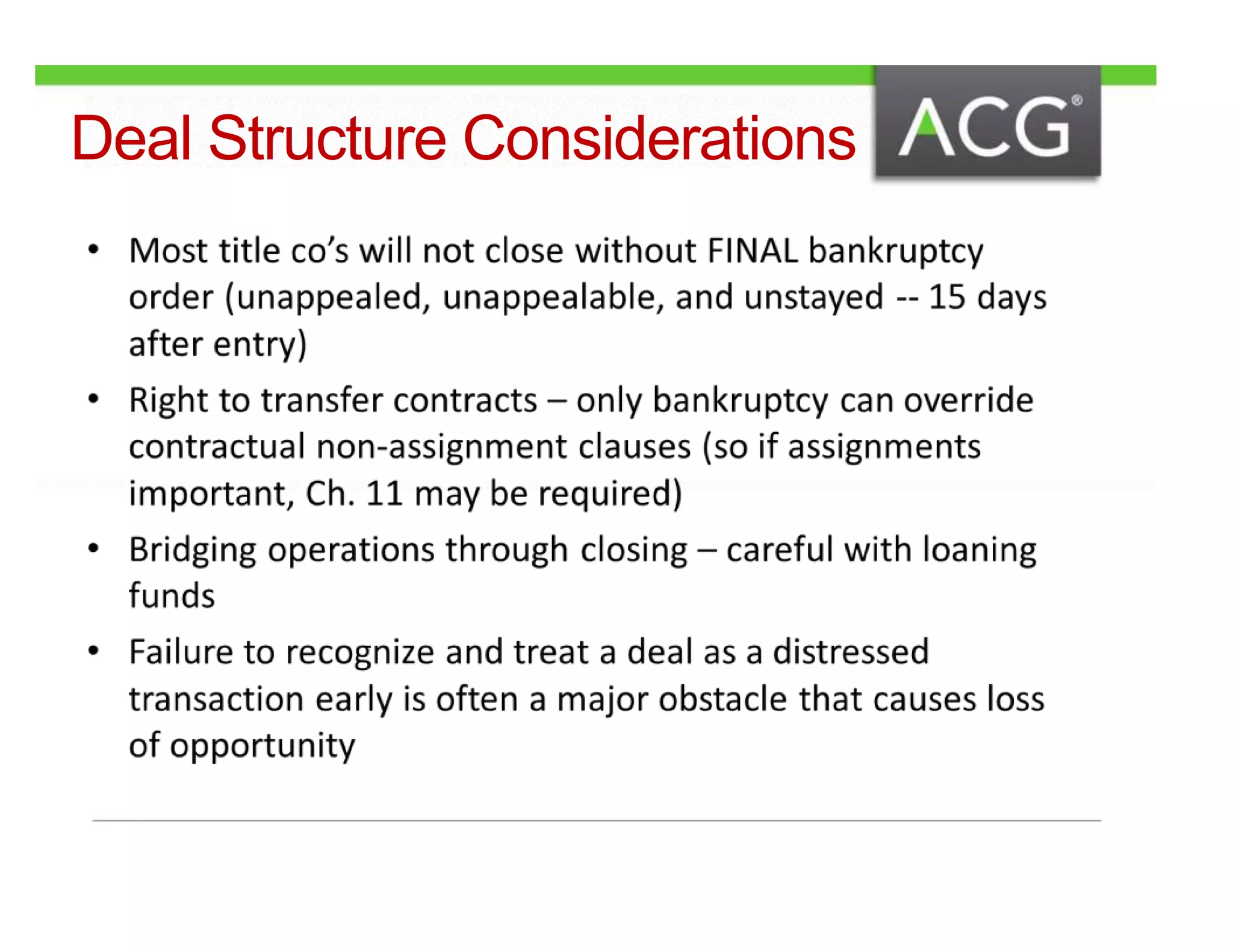 Deal Structure Considerations

ACG®

• Most title co's will not close without FINAL bankruptcy order (unappealed, unappealable, and unstayed -- 15 days after entry)

• Right to transfer contracts – only bankruptcy can override contractual non-assignment clauses (so if assignments important, Ch. 11 may be required)

• Bridging operations through closing – careful with loaning funds

• Failure to recognize and treat a deal as a distressed transaction early is often a major obstacle that causes loss of opportunity